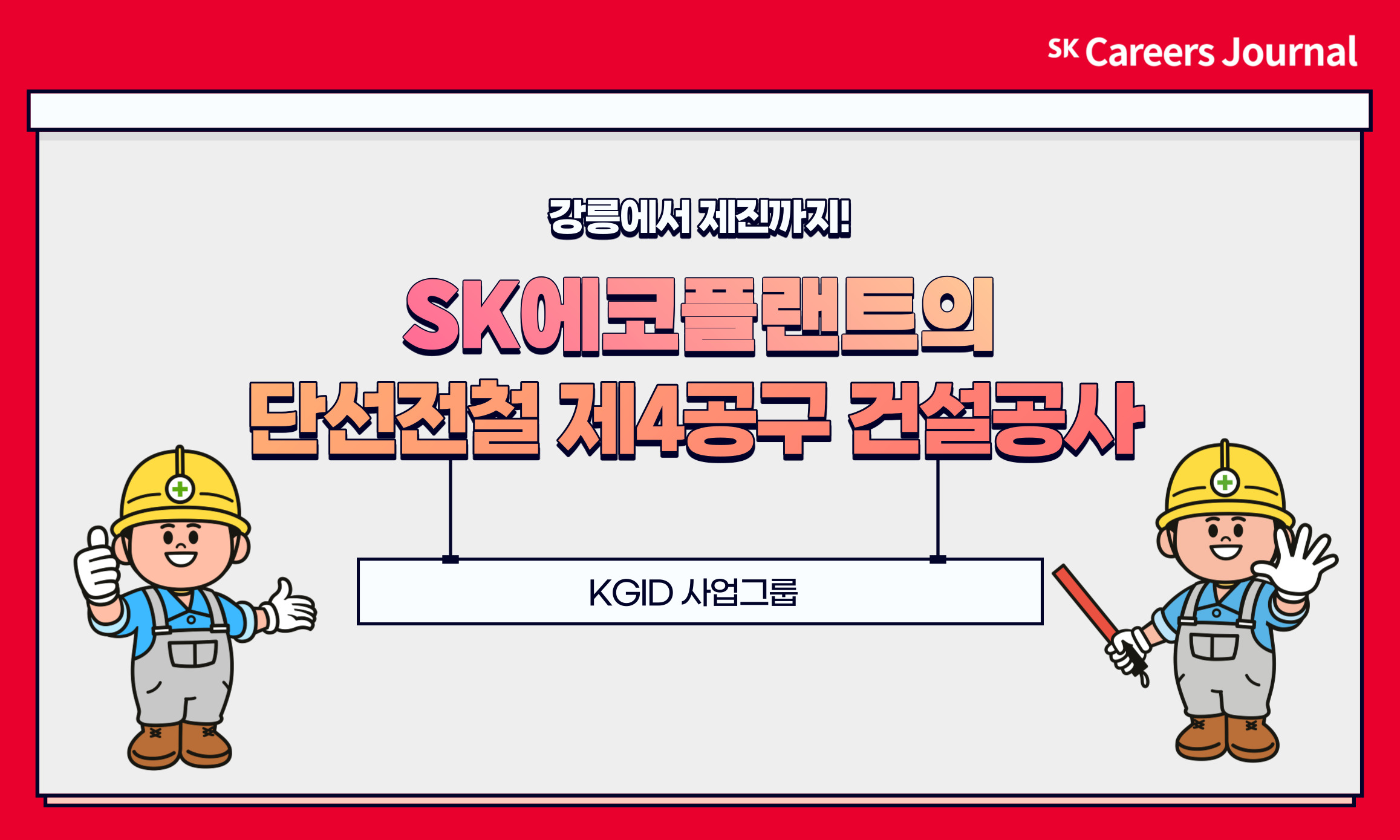 SK Careers Journal

강릉에서 제진까지!

SK에코플랜트의
단선전철 제4공구 건설공사

KGID 사업그룹